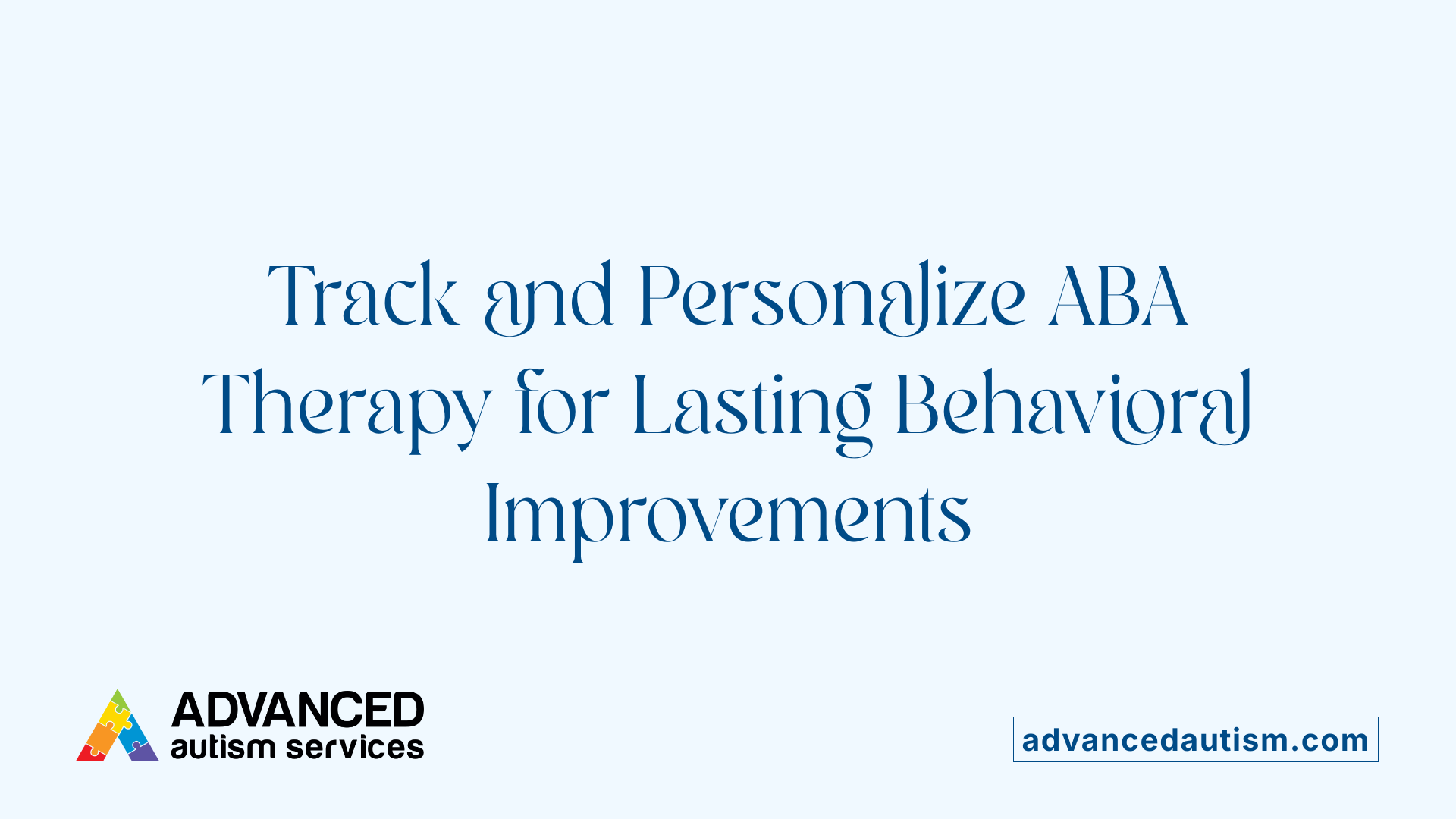 Track and Personalize ABA Therapy for Lasting Behavioral Improvements

ADVANCED
autism services

advancedautism.com